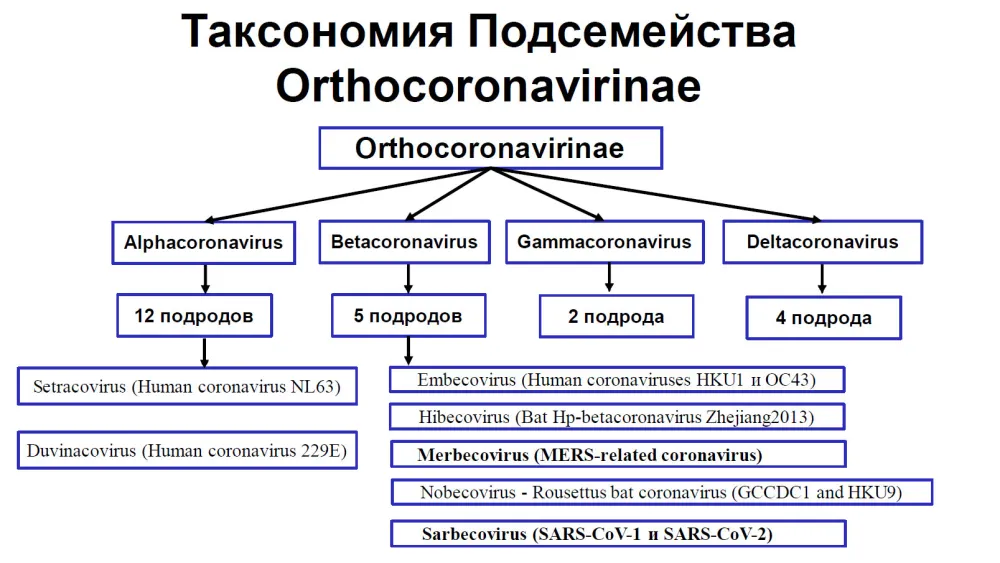 Таксономия Подсемейства Orthocoronavirinae

Orthocoronavirinae

Alphacoronavirus

Betacoronavirus

Gammacoronavirus

Deltacoronavirus

12 подродов

5 подродов

2 подрода

4 подрода

Setracovirus (Human coronavirus NL63)

Duvinacovirus (Human coronavirus 229E)

Embecovirus (Human coronaviruses HKU1 и OC43)

Hibecovirus (Bat Hp-betacoronavirus Zhejiang2013)

Merbecovirus (MERS-related coronavirus)

Nobecovirus - Rousettus bat coronavirus (GCCDC1 and HKU9)

Sarbecovirus (SARS-CoV-1 и SARS-CoV-2)